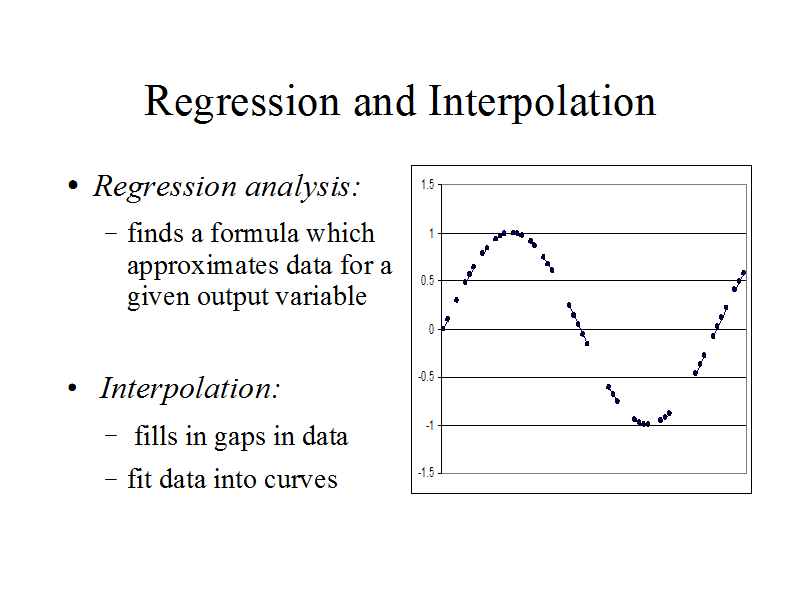 Regression and Interpolation

• Regression analysis:
– finds a formula which approximates data for a given output variable

• Interpolation:
– fills in gaps in data
– fit data into curves

1.5
1
0.5
0
-0.5
-1
-1.5